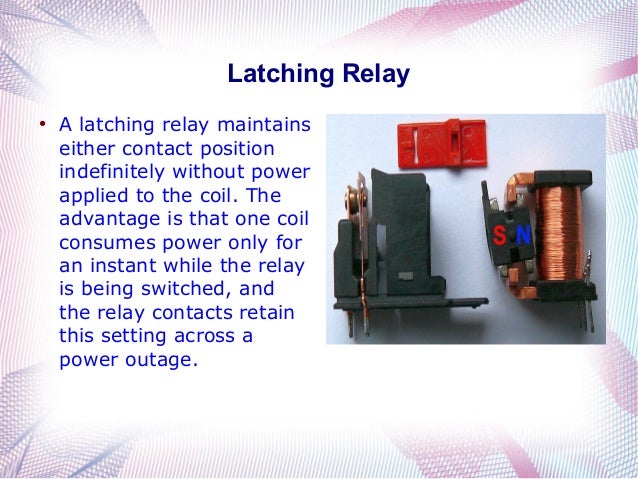 Latching Relay

• A latching relay maintains either contact position indefinitely without power applied to the coil. The advantage is that one coil consumes power only for an instant while the relay is being switched, and the relay contacts retain this setting across a power outage.

S N